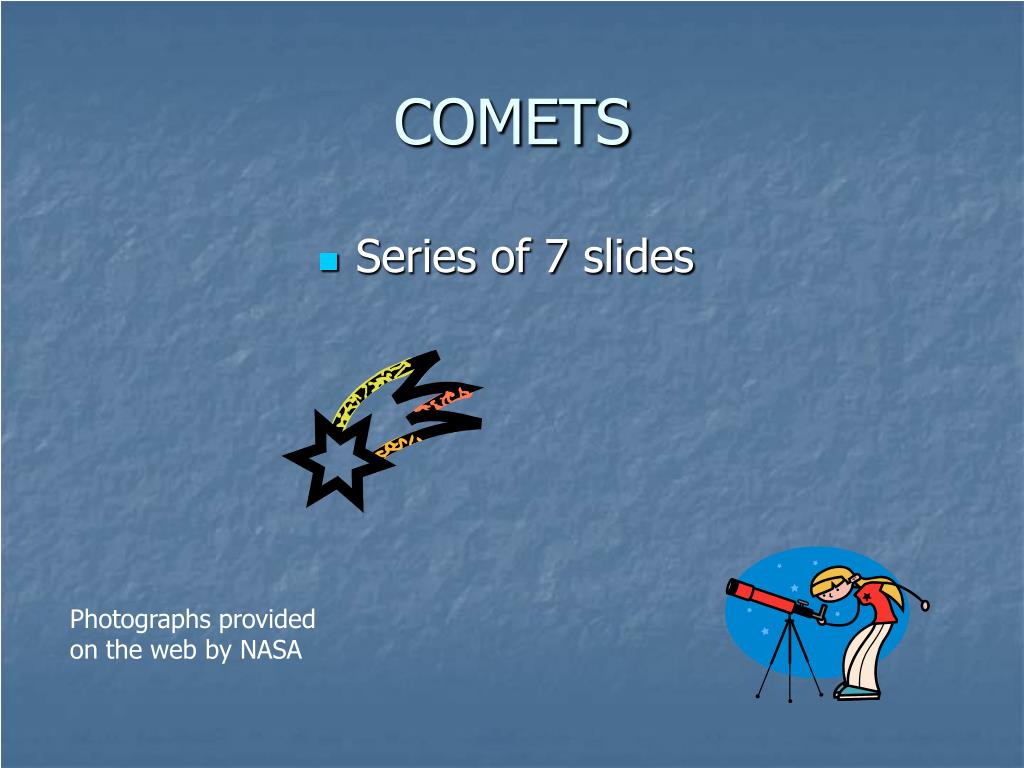 COMETS

Series of 7 slides

Photographs provided on the web by NASA